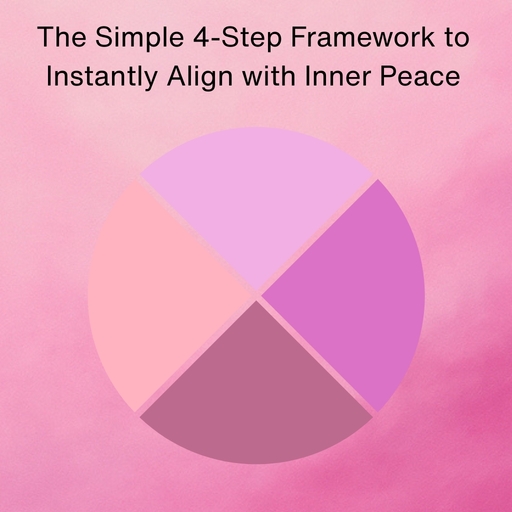 The Simple 4-Step Framework to Instantly Align with Inner Peace